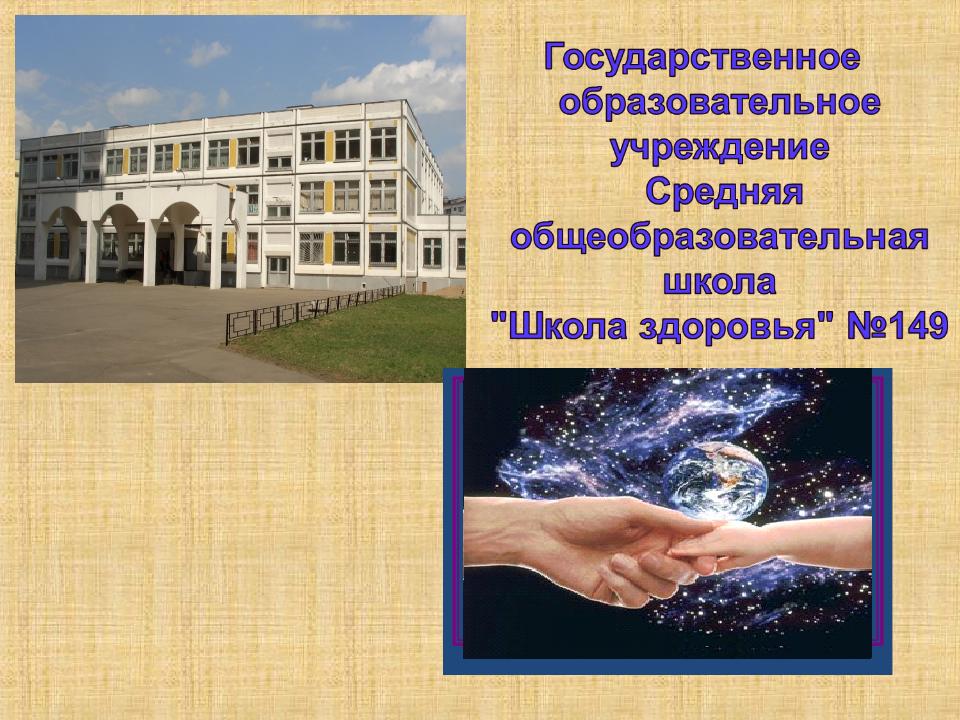 Государственное образовательное учреждение Средняя общеобразовательная школа "Школа здоровья" №149